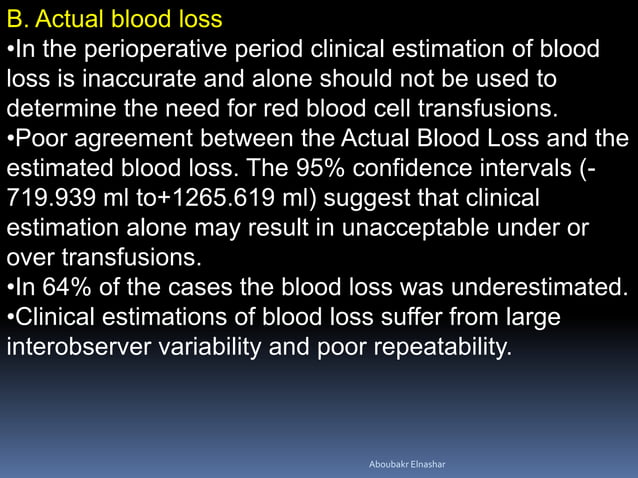 B. Actual blood loss
•In the perioperative period clinical estimation of blood loss is inaccurate and alone should not be used to determine the need for red blood cell transfusions.
•Poor agreement between the Actual Blood Loss and the estimated blood loss. The 95% confidence intervals (-719.939 ml to+1265.619 ml) suggest that clinical estimation alone may result in unacceptable under or over transfusions.
•In 64% of the cases the blood loss was underestimated.
•Clinical estimations of blood loss suffer from large interobserver variability and poor repeatability.

Aboubakr Elnashar